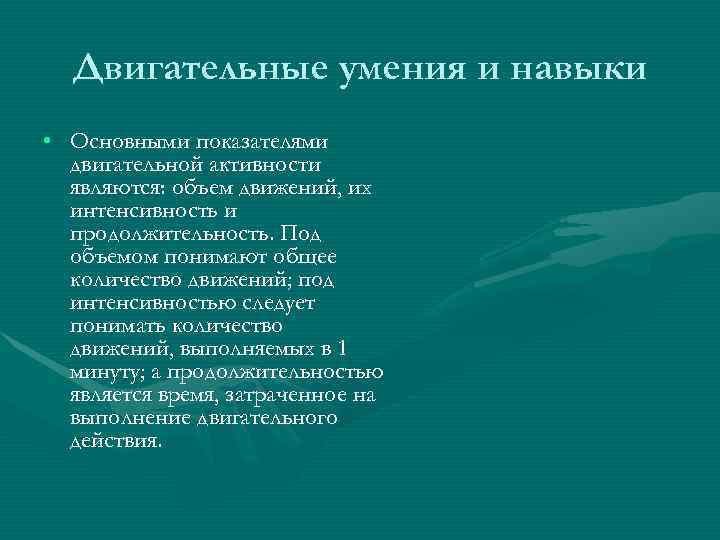 Двигательные умения и навыки

• Основными показателями двигательной активности являются: объем движений, их интенсивность и продолжительность. Под объемом понимают общее количество движений; под интенсивностью следует понимать количество движений, выполняемых в 1 минуту; а продолжительностью является время, затраченное на выполнение двигательного действия.